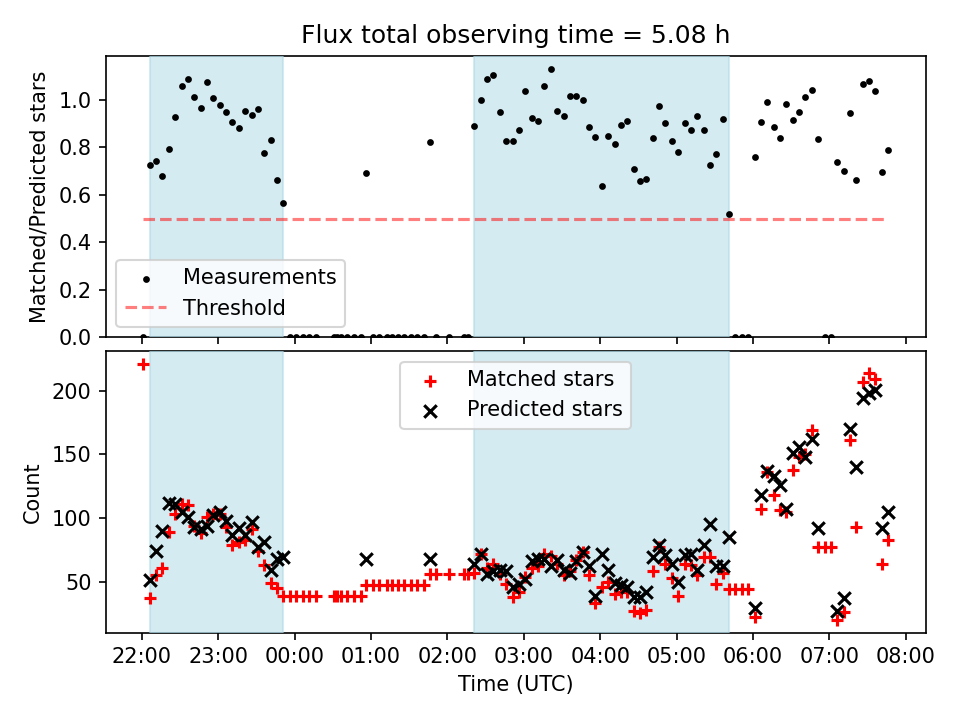 Flux total observing time = 5.08 h

Matched/Predicted stars

1.0
0.8
0.6
0.4
0.2
0.0

Measurements
Threshold

Matched stars
Predicted stars

Count

200
150
100
50

22:00 23:00 00:00 01:00 02:00 03:00 04:00 05:00 06:00 07:00 08:00

Time (UTC)